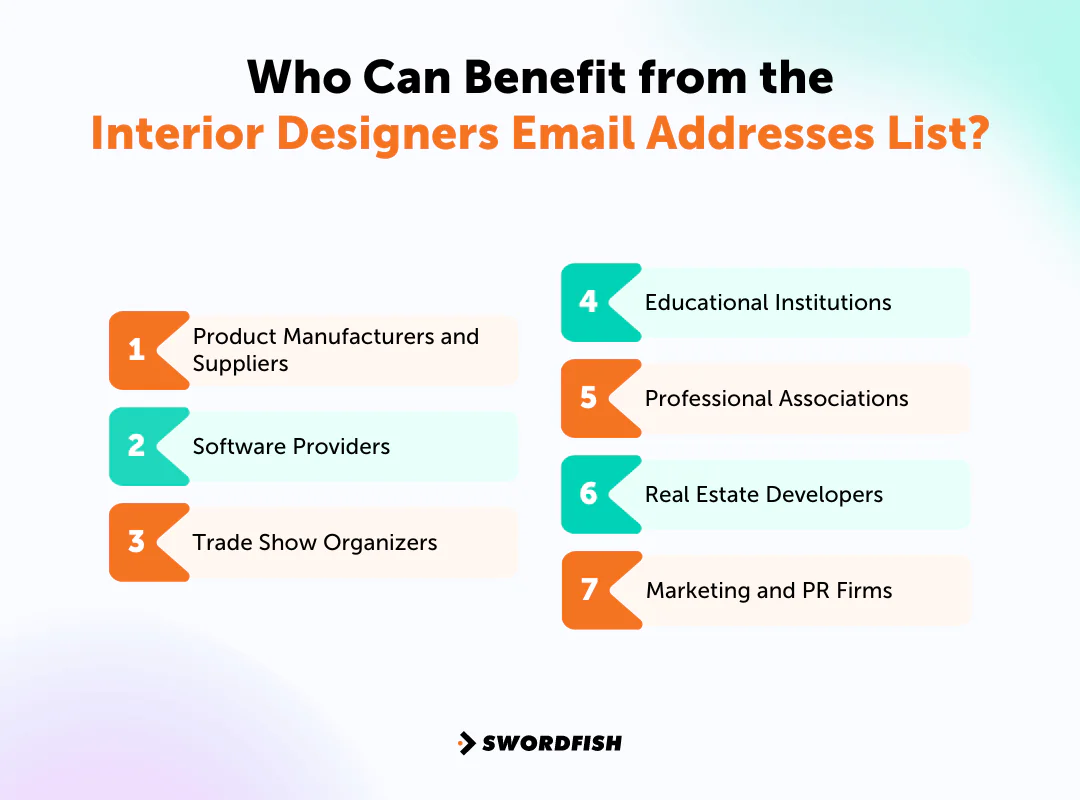 Who Can Benefit from the
Interior Designers Email Addresses List?

1 Product Manufacturers and Suppliers

2 Software Providers

3 Trade Show Organizers

4 Educational Institutions

5 Professional Associations

6 Real Estate Developers

7 Marketing and PR Firms

SWORDFISH